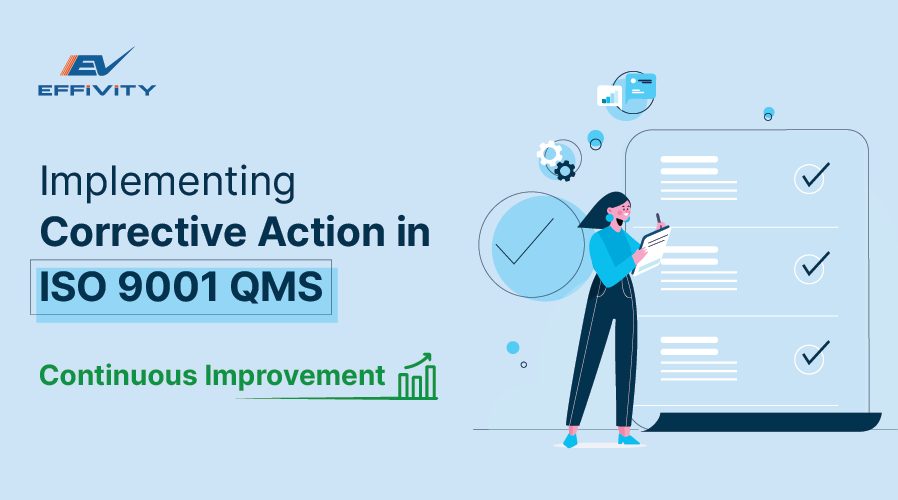 EV
EFFIVITY

Implementing
Corrective Action in
ISO 9001 QMS

Continuous Improvement